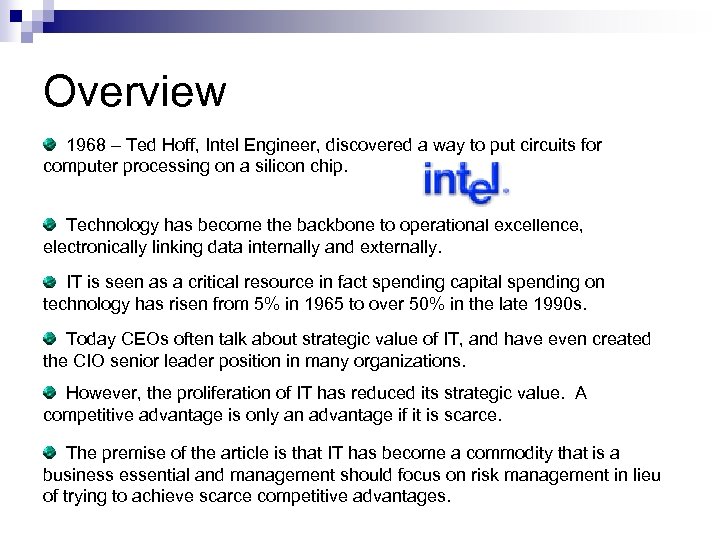 Overview

1968 – Ted Hoff, Intel Engineer, discovered a way to put circuits for computer processing on a silicon chip.

intel.

Technology has become the backbone to operational excellence, electronically linking data internally and externally.

IT is seen as a critical resource in fact spending capital spending on technology has risen from 5% in 1965 to over 50% in the late 1990s.

Today CEOs often talk about strategic value of IT, and have even created the CIO senior leader position in many organizations.

However, the proliferation of IT has reduced its strategic value. A competitive advantage is only an advantage if it is scarce.

The premise of the article is that IT has become a commodity that is a business essential and management should focus on risk management in lieu of trying to achieve scarce competitive advantages.